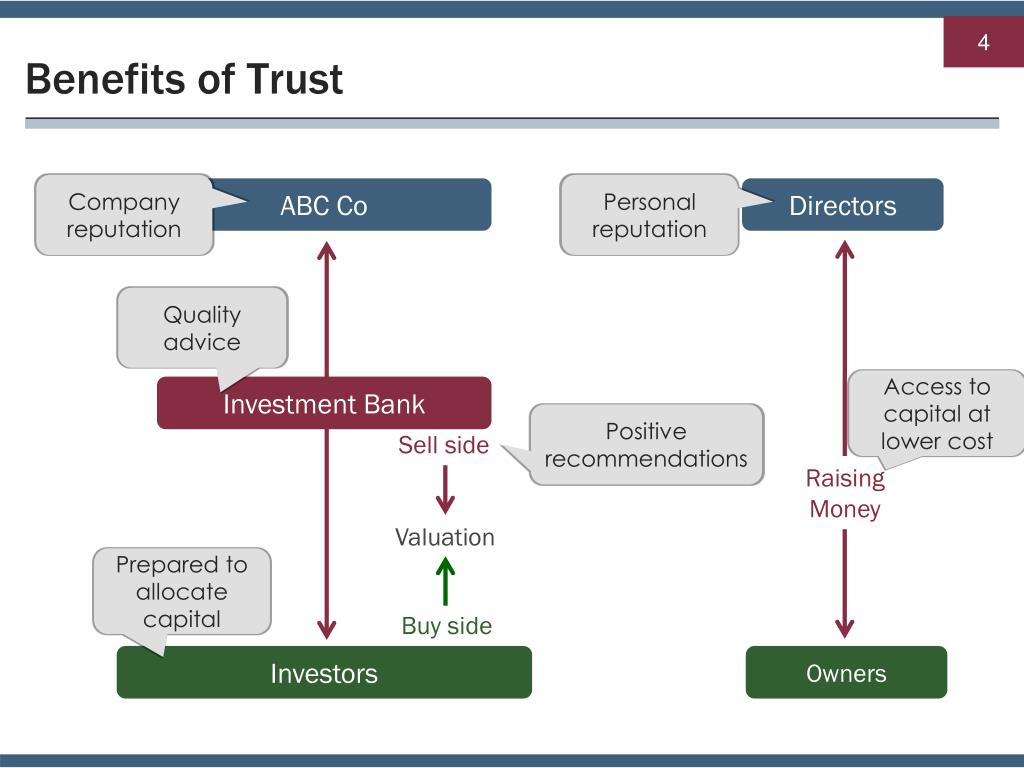 4

Benefits of Trust

Company reputation

ABC Co

Personal reputation

Directors

Quality advice

Investment Bank

Sell side

Positive recommendations

Access to capital at lower cost

Raising Money

Valuation

Prepared to allocate capital

Buy side

Investors

Owners